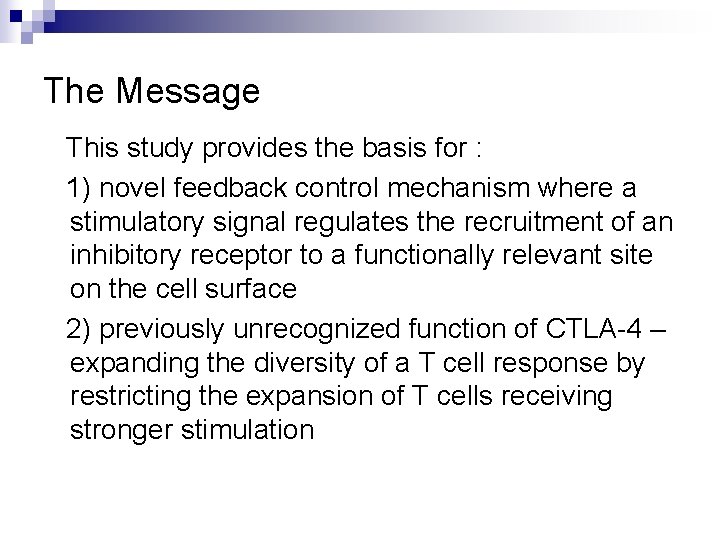 The Message

This study provides the basis for :

1) novel feedback control mechanism where a stimulatory signal regulates the recruitment of an inhibitory receptor to a functionally relevant site on the cell surface

2) previously unrecognized function of CTLA-4 – expanding the diversity of a T cell response by restricting the expansion of T cells receiving stronger stimulation